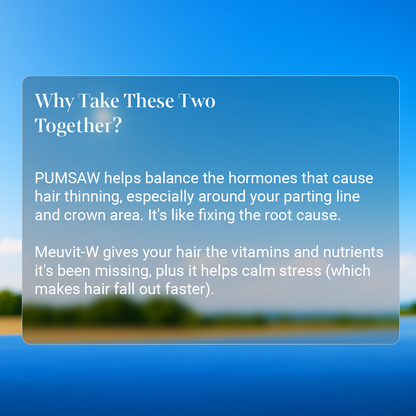 Why Take These Two Together?

PUMSAW helps balance the hormones that cause hair thinning, especially around your parting line and crown area. It's like fixing the root cause.

Meuvit-W gives your hair the vitamins and nutrients it's been missing, plus it helps calm stress (which makes hair fall out faster).